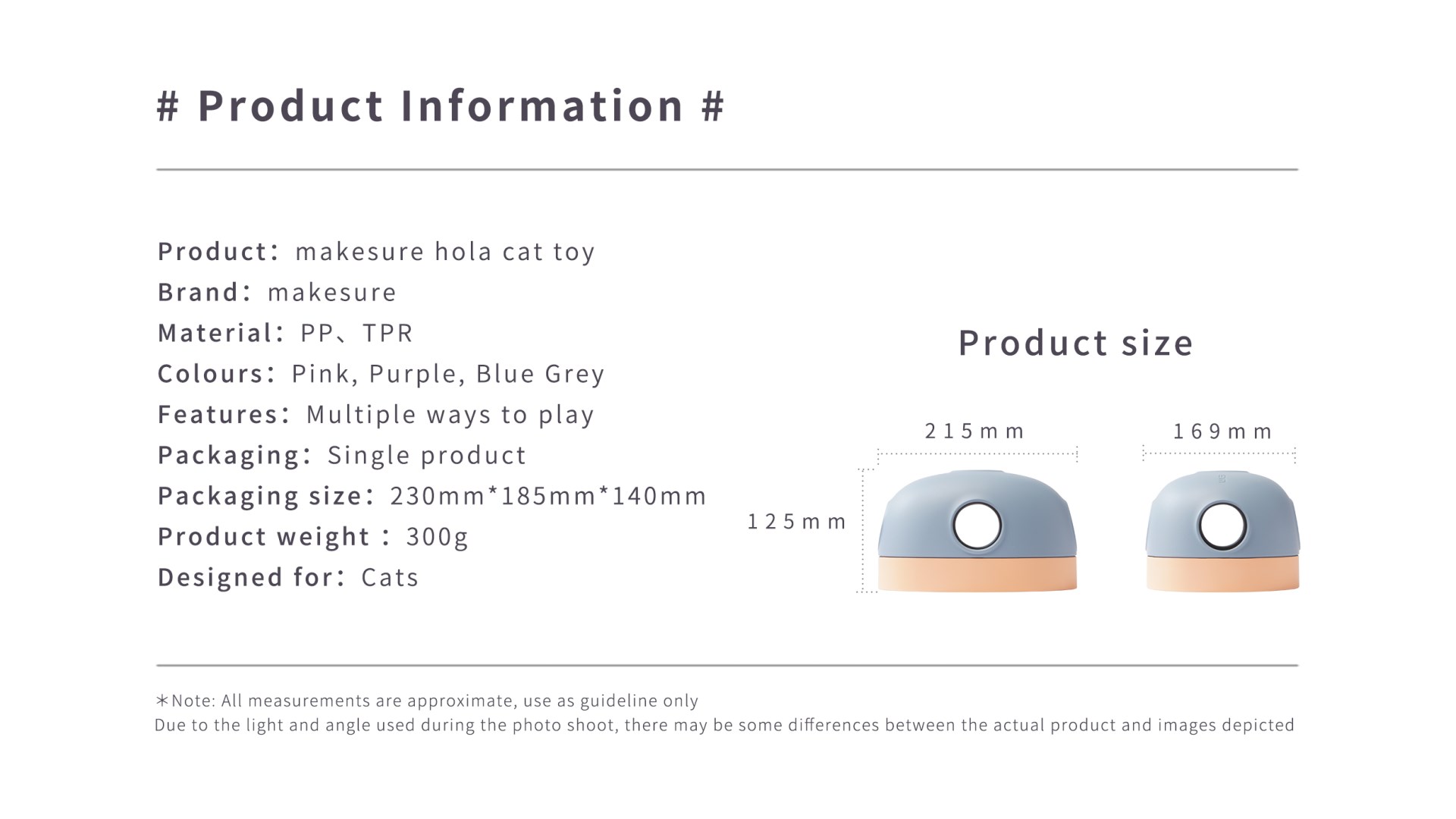 # Product Information #

Product: makesure hola cat toy
Brand: makesure
Material: PP、TPR
Colours: Pink, Purple, Blue Grey
Features: Multiple ways to play
Packaging: Single product
Packaging size: 230mm*185mm*140mm
Product weight : 300g
Designed for: Cats

Product size

215mm

169mm

125mm

*Note: All measurements are approximate, use as guideline only
Due to the light and angle used during the photo shoot, there may be some differences between the actual product and images depicted